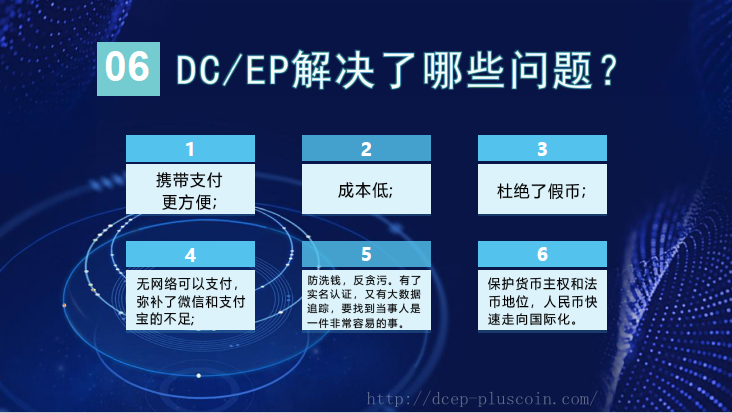 06 DC/EP解决了哪些问题？

1
携带支付更方便;

2
成本低;

3
杜绝了假币;

4
无网络可以支付，弥补了微信和支付宝的不足;

5
防洗钱，反贪污。有了实名认证，又有大数据追踪，要找到当事人是一件非常容易的事。

6
保护货币主权和法币地位，人民币快速走向国际化。

http://dcep-pluscoin.com/